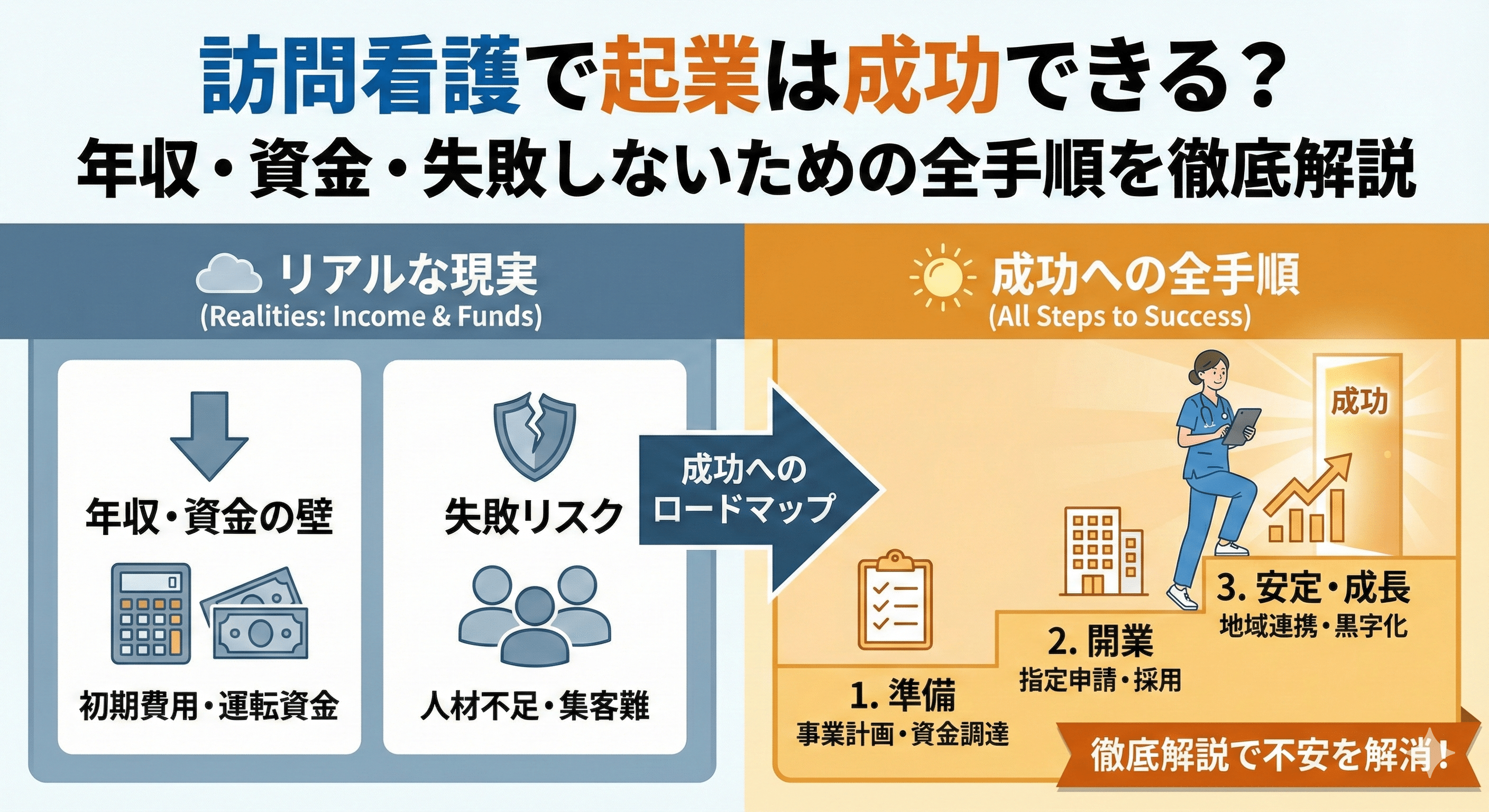 訪問看護で起業は成功できる？
年収・資金・失敗しないための全手順を徹底解説

リアルな現実
(Realities: Income & Funds)

年収・資金の壁

初期費用・運転資金

失敗リスク

人材不足・集客難

成功へのロードマップ

成功への全手順
(All Steps to Success)

成功

1. 準備
事業計画・資金調達

2. 開業
指定申請・採用

3. 安定・成長
地域連携・黒字化

徹底解説で不安を解消！